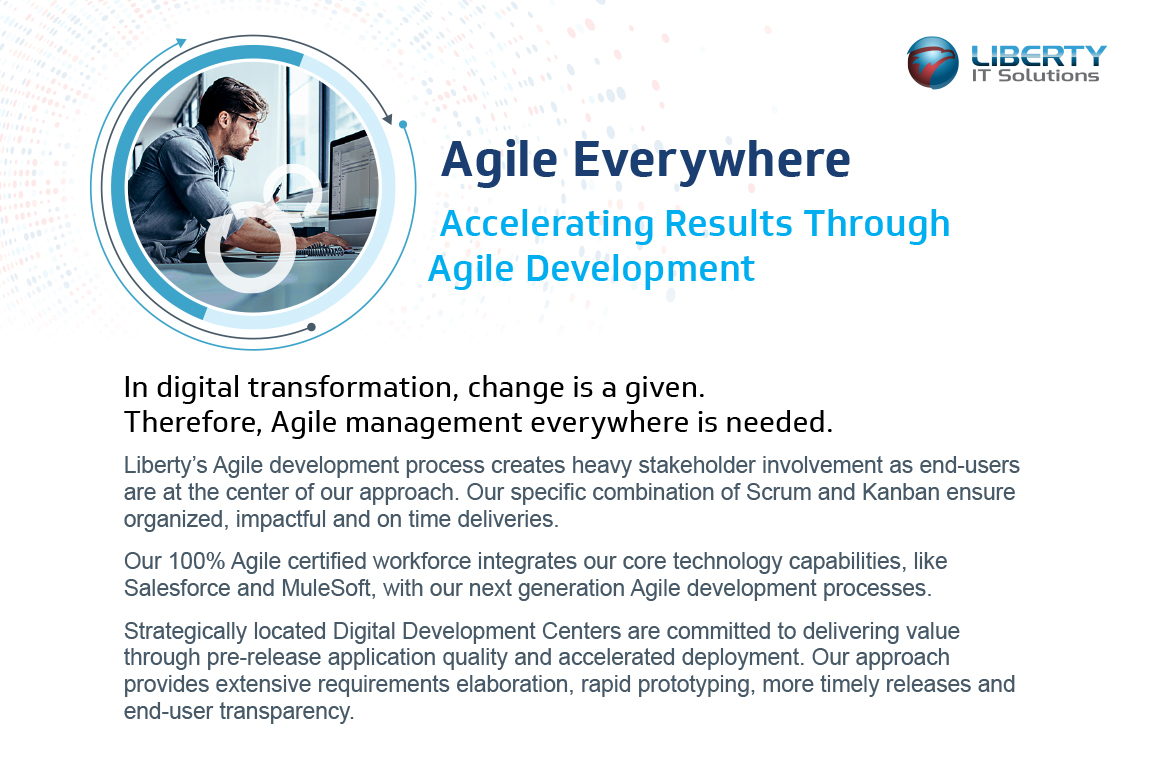 LIBERTY
IT Solutions

Agile Everywhere

Accelerating Results Through Agile Development

In digital transformation, change is a given.
Therefore, Agile management everywhere is needed.

Liberty's Agile development process creates heavy stakeholder involvement as end-users are at the center of our approach. Our specific combination of Scrum and Kanban ensure organized, impactful and on time deliveries.

Our 100% Agile certified workforce integrates our core technology capabilities, like Salesforce and MuleSoft, with our next generation Agile development processes.

Strategically located Digital Development Centers are committed to delivering value through pre-release application quality and accelerated deployment. Our approach provides extensive requirements elaboration, rapid prototyping, more timely releases and end-user transparency.